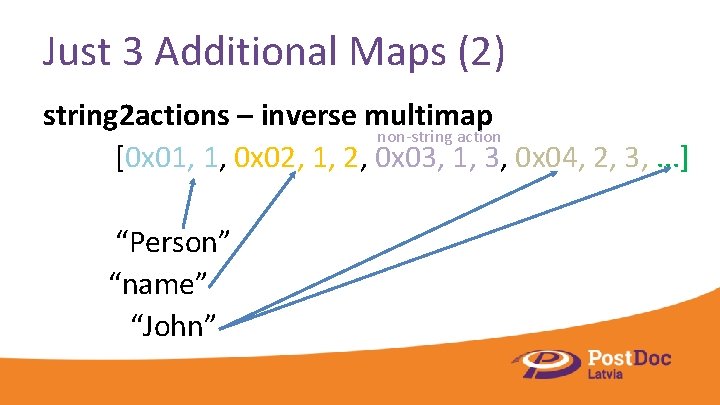 Just 3 Additional Maps (2)

string2actions – inverse multimap

non-string action

[0x01, 1, 0x02, 1, 2, 0x03, 1, 3, 0x04, 2, 3, ...]

“Person”

“name”

“John”

PostDoc
Latvia